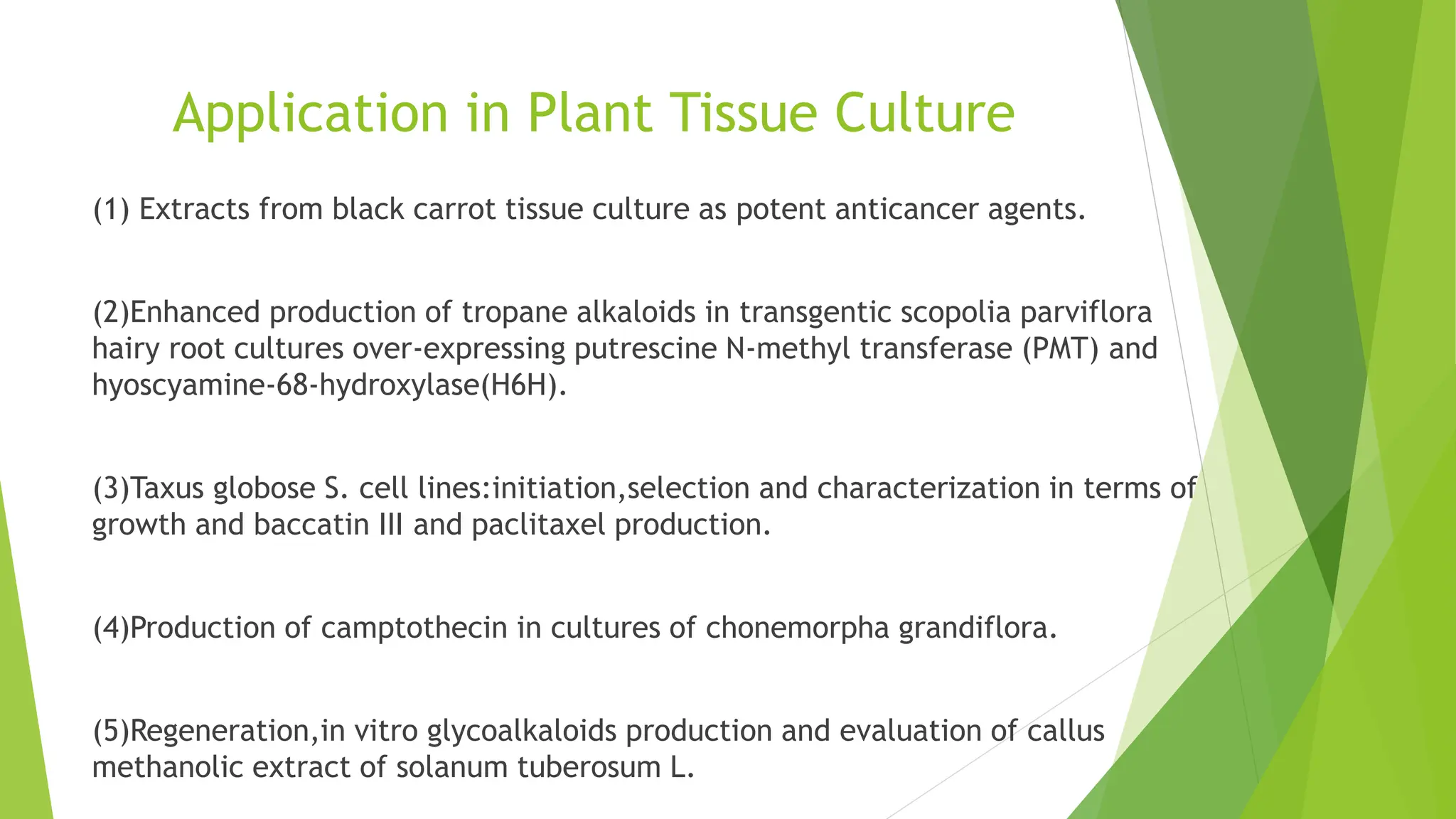 Application in Plant Tissue Culture

(1) Extracts from black carrot tissue culture as potent anticancer agents.

(2)Enhanced production of tropane alkaloids in transgentic scopolia parviflora hairy root cultures over-expressing putrescine N-methyl transferase (PMT) and hyoscyamine-68-hydroxylase(H6H).

(3)Taxus globose S. cell lines:initiation,selection and characterization in terms of growth and baccatin III and paclitaxel production.

(4)Production of camptothecin in cultures of chonemorpha grandiflora.

(5)Regeneration,in vitro glycoalkaloids production and evaluation of callus methanolic extract of solanum tuberosum L.